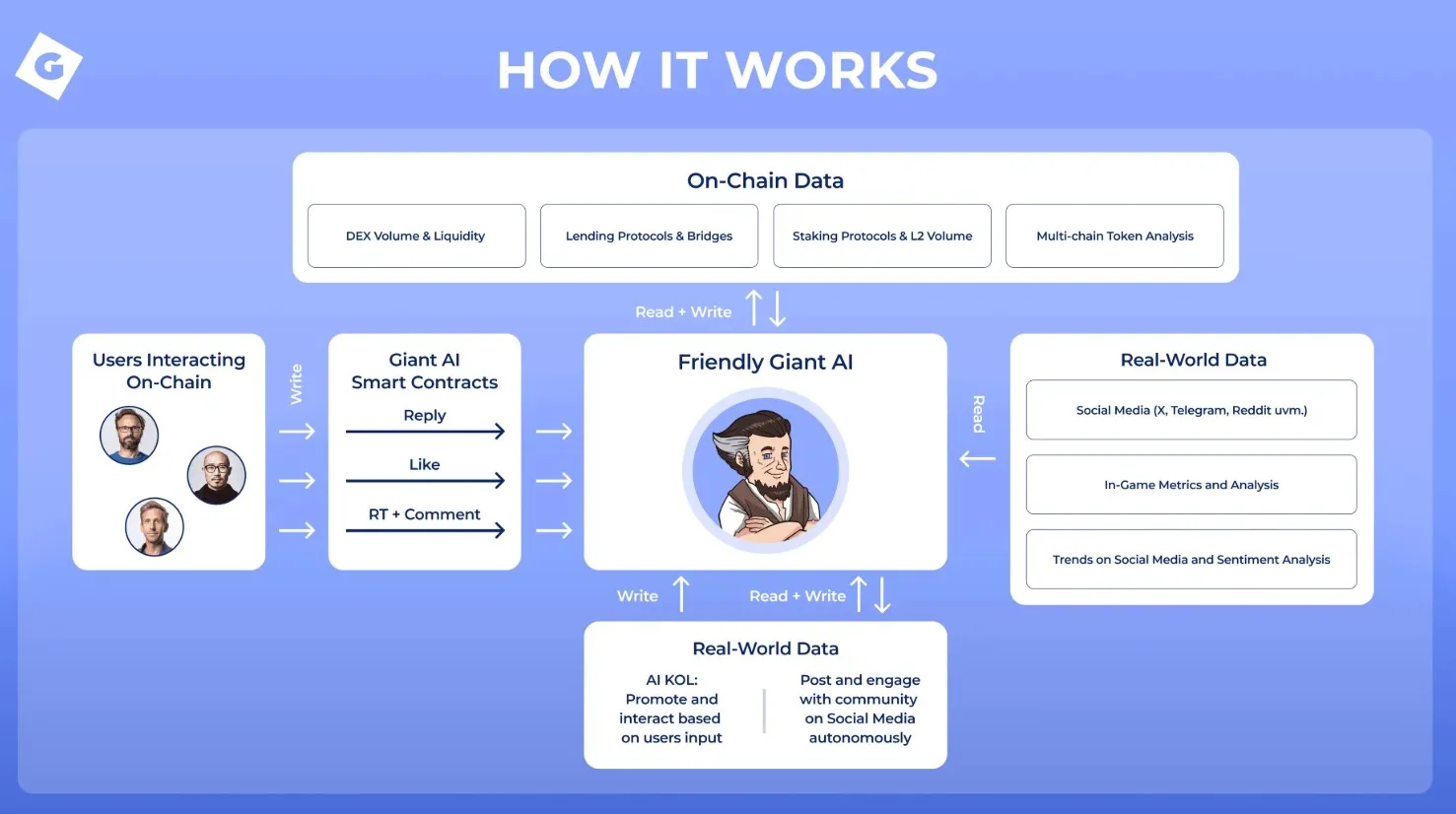 G

HOW IT WORKS

On-Chain Data

DEX Volume & Liquidity

Lending Protocols & Bridges

Staking Protocols & L2 Volume

Multi-chain Token Analysis

Read + Write

Users Interacting On-Chain

Write

Giant AI Smart Contracts

Reply

Like

RT + Comment

Friendly Giant AI

Read

Real-World Data

Social Media (X, Telegram, Reddit uvm.)

In-Game Metrics and Analysis

Trends on Social Media and Sentiment Analysis

Write

Read + Write

Real-World Data

AI KOL: Promote and interact based on users input

Post and engage with community on Social Media autonomously